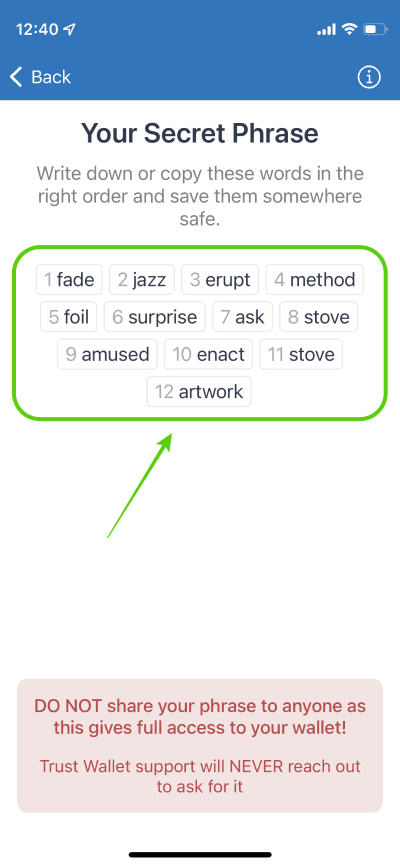 12:40

Back

Your Secret Phrase

Write down or copy these words in the right order and save them somewhere safe.

1 fade 2 jazz 3 erupt 4 method
5 foil 6 surprise 7 ask 8 stove
9 amused 10 enact 11 stove
12 artwork

DO NOT share your phrase to anyone as this gives full access to your wallet!

Trust Wallet support will NEVER reach out to ask for it